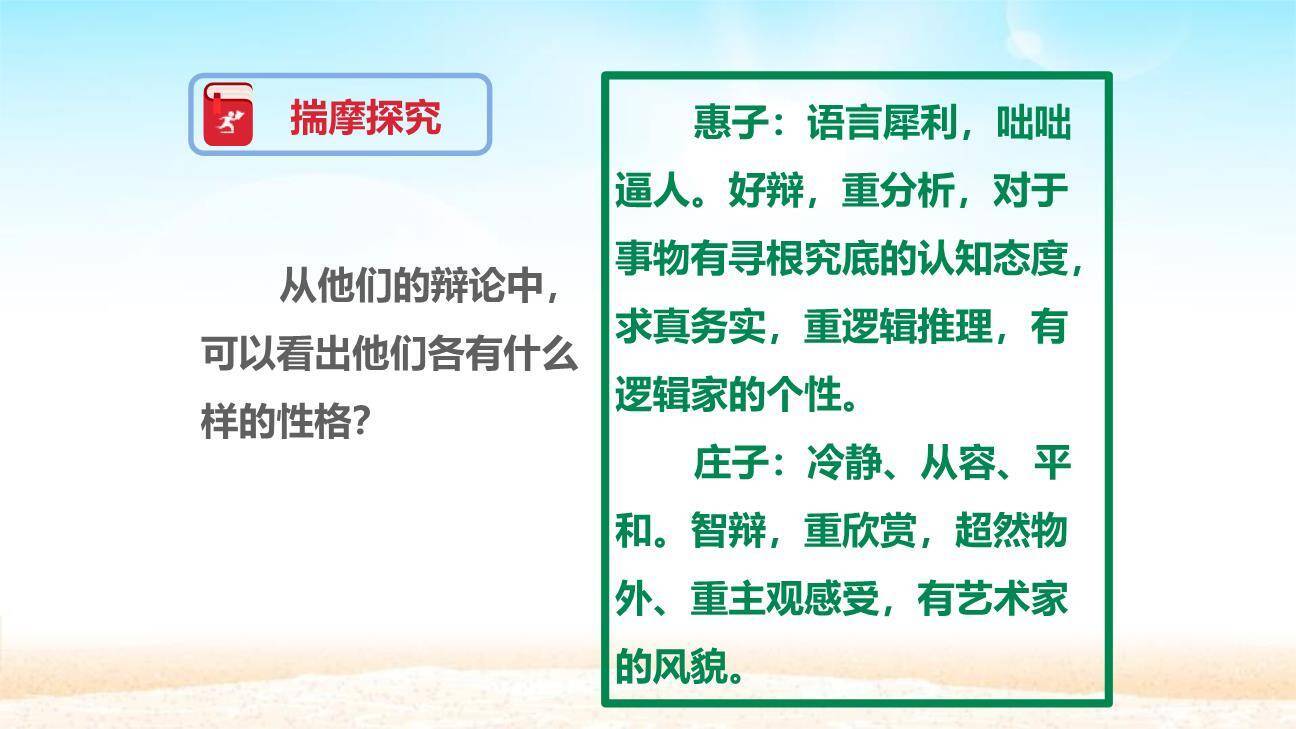 揣摩探究

从他们的辩论中，可以看出他们各有什么样的性格?

惠子：语言犀利，咄咄逼人。好辩，重分析，对于事物有寻根究底的认知态度，求真务实，重逻辑推理，有逻辑家的个性。

庄子：冷静、从容、平和。智辩，重欣赏，超然物外、重主观感受，有艺术家的风貌。